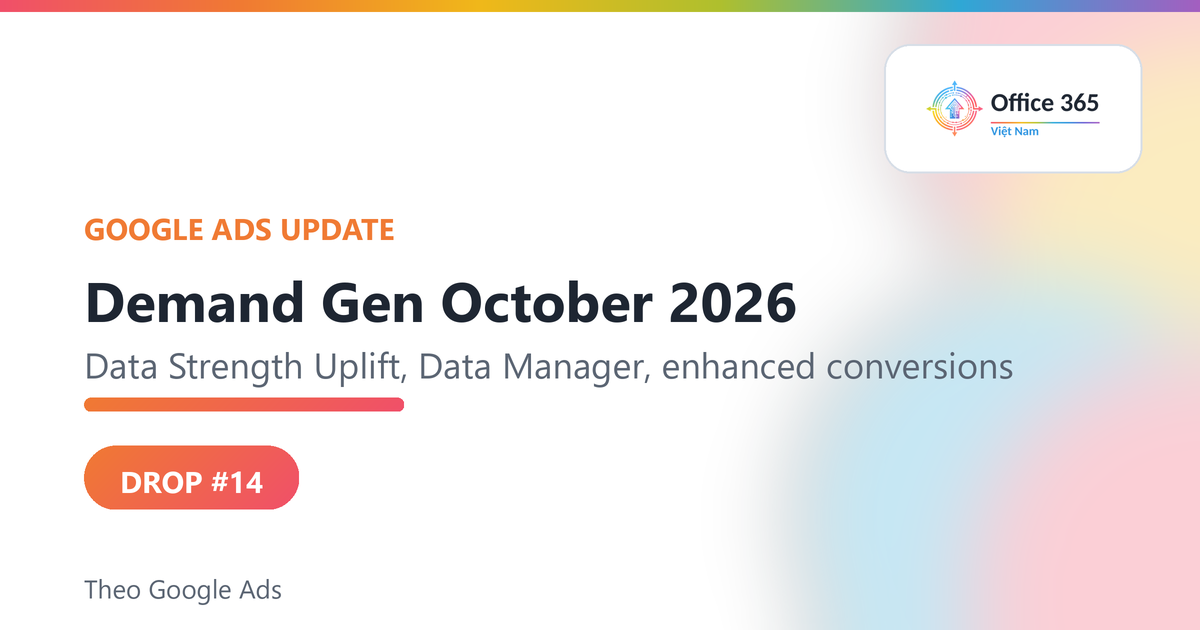 Office 365
Việt Nam

GOOGLE ADS UPDATE

Demand Gen October 2026

Data Strength Uplift, Data Manager, enhanced conversions

DROP #14

Theo Google Ads